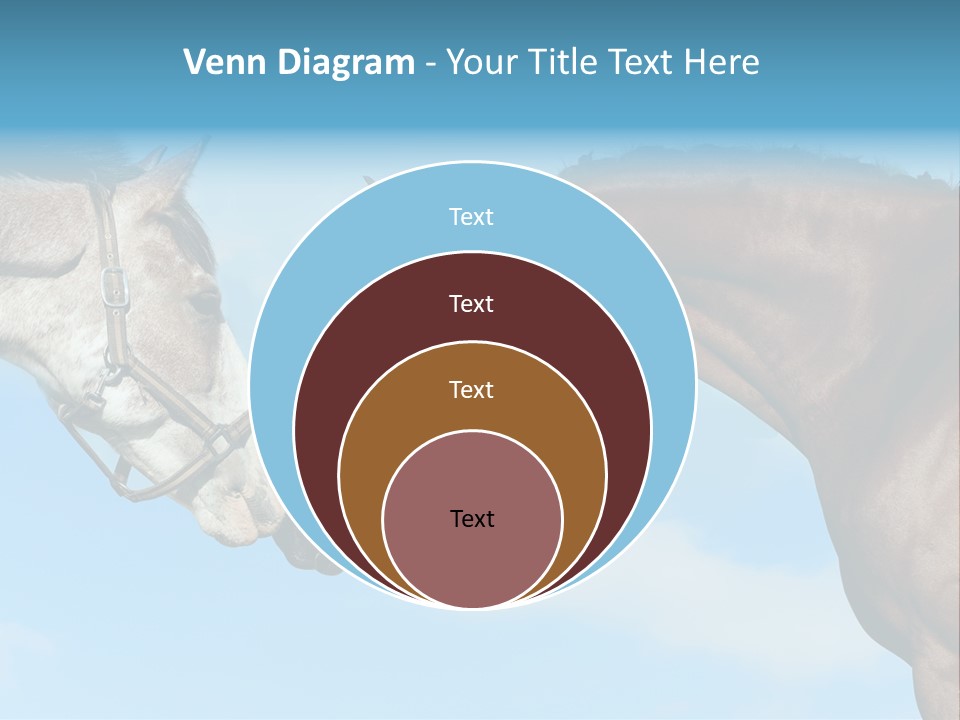 Venn Diagram - Your Title Text Here

Text

Text

Text

Text